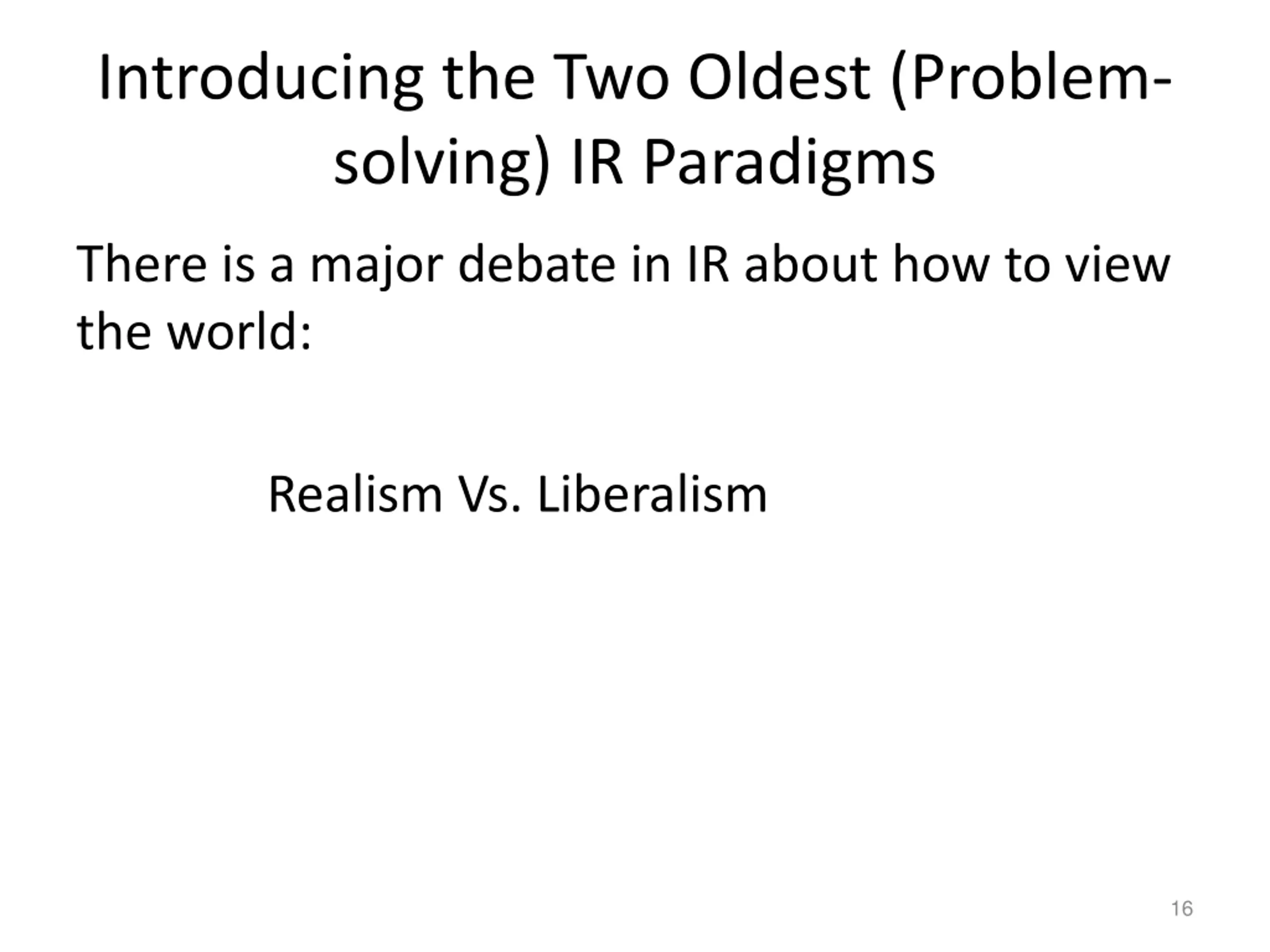 Introducing the Two Oldest (Problem-solving) IR Paradigms

There is a major debate in IR about how to view the world:

Realism Vs. Liberalism

16